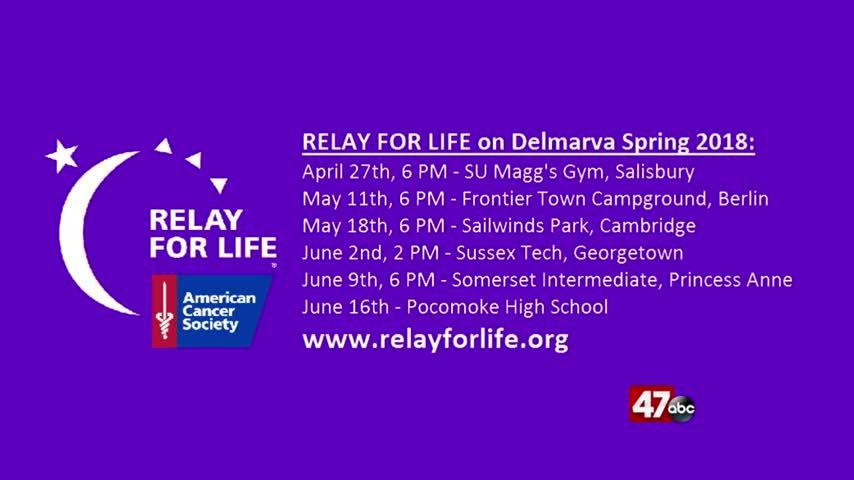 RELAY FOR LIFE

American Cancer Society

RELAY FOR LIFE on Delmarva Spring 2018:
April 27th, 6 PM - SU Magg's Gym, Salisbury
May 11th, 6 PM - Frontier Town Campground, Berlin
May 18th, 6 PM - Sailwinds Park, Cambridge
June 2nd, 2 PM - Sussex Tech, Georgetown
June 9th, 6 PM - Somerset Intermediate, Princess Anne
June 16th - Pocomoke High School
www.relayforlife.org

47 abc